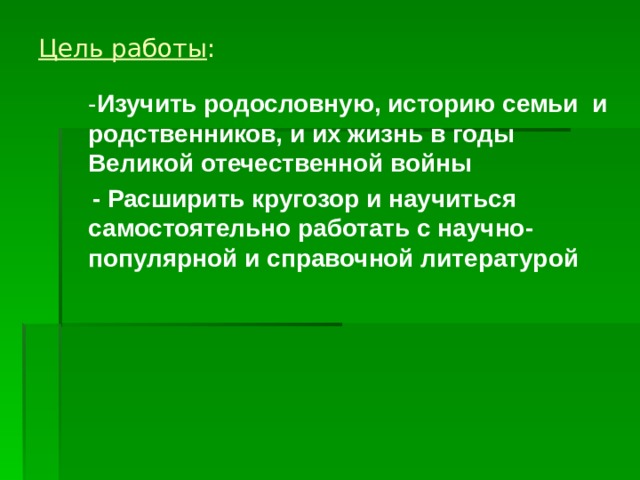 Цель работы:

-Изучить родословную, историю семьи и родственников, и их жизнь в годы Великой отечественной войны

- Расширить кругозор и научиться самостоятельно работать с научно-популярной и справочной литературой